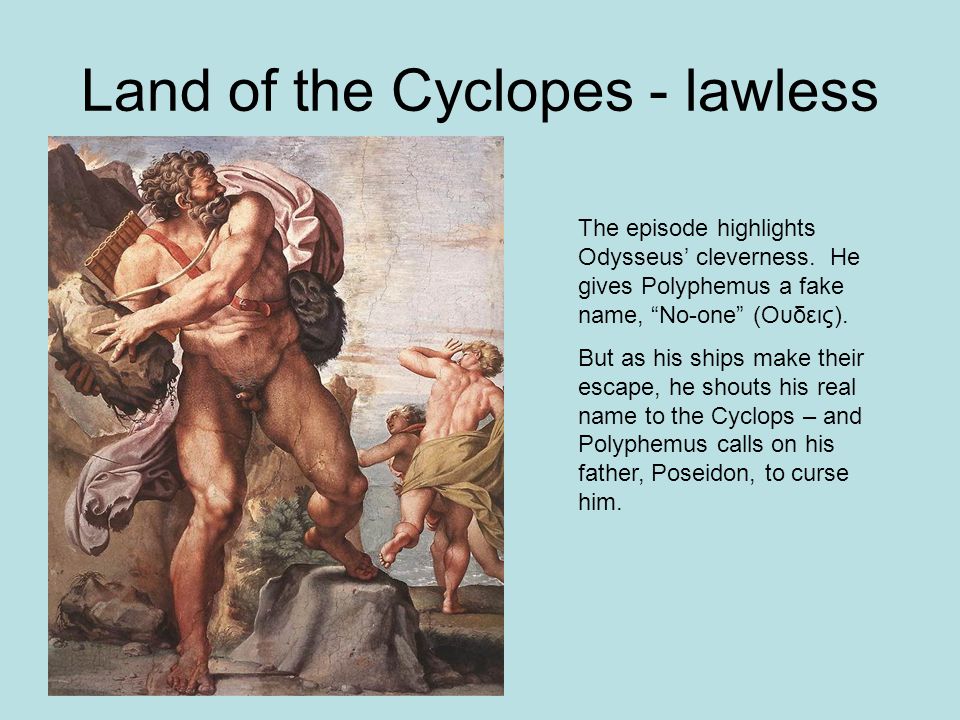 Land of the Cyclopes - lawless

The episode highlights Odysseus’ cleverness. He gives Polyphemus a fake name, “No-one” (Ουδεις).

But as his ships make their escape, he shouts his real name to the Cyclops – and Polyphemus calls on his father, Poseidon, to curse him.